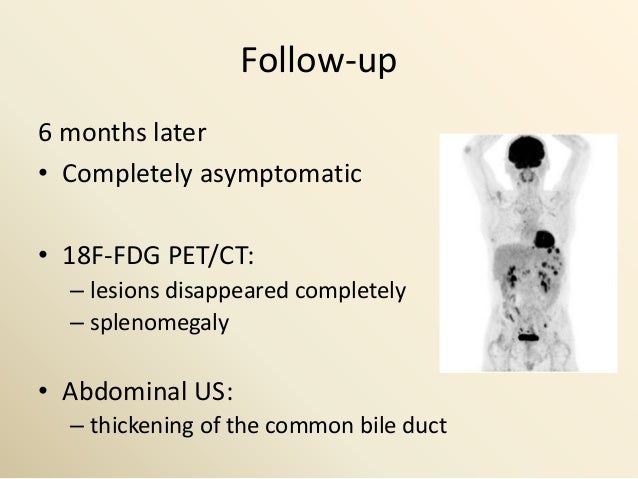 Follow-up

6 months later

• Completely asymptomatic

• 18F-FDG PET/CT:
– lesions disappeared completely
– splenomegaly

• Abdominal US:
– thickening of the common bile duct